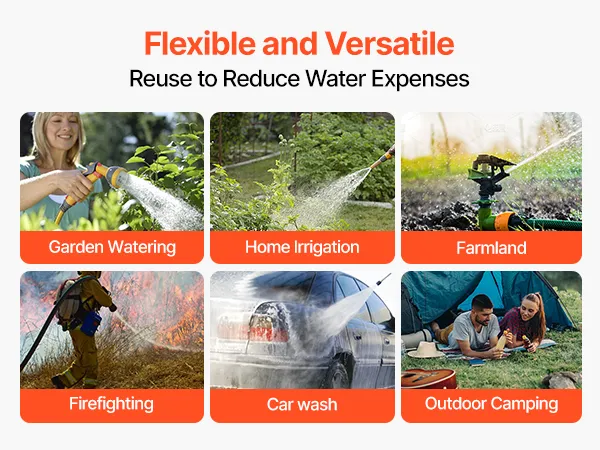 Flexible and Versatile
Reuse to Reduce Water Expenses

Garden Watering

Home Irrigation

Farmland

Firefighting

Car wash

Outdoor Camping